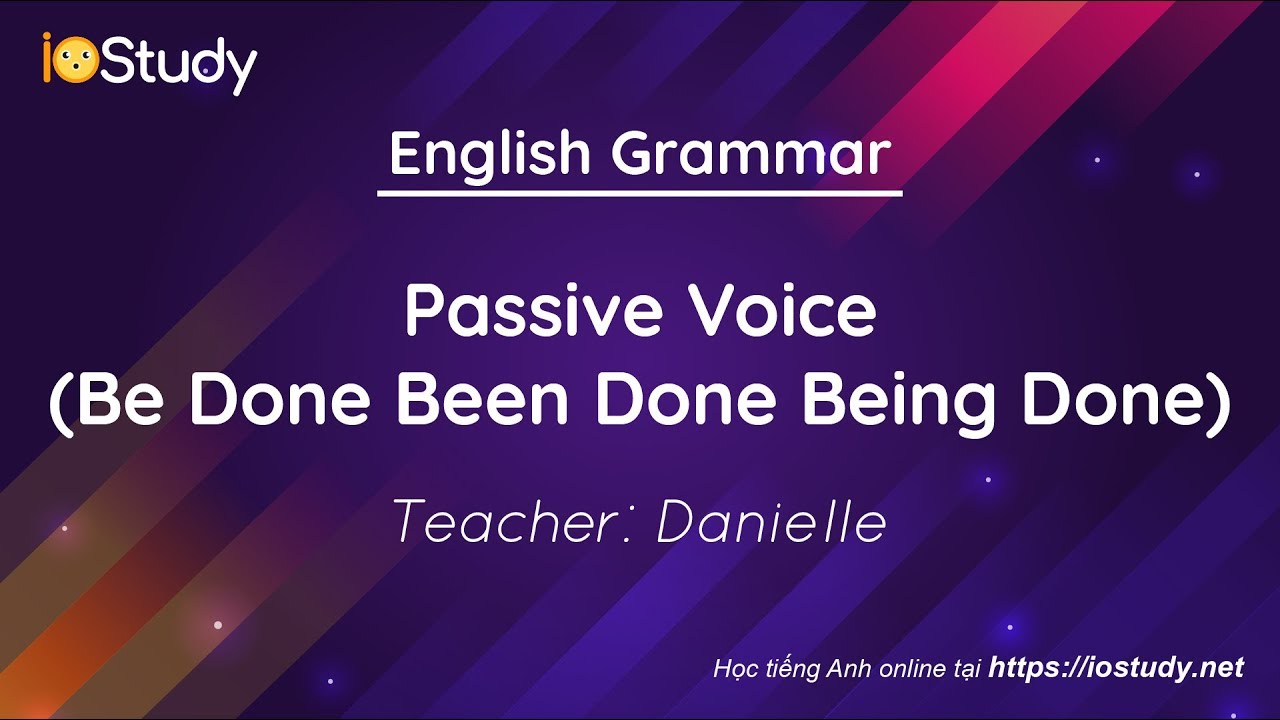 ioStudy

English Grammar

Passive Voice
(Be Done Been Done Being Done)

Teacher: Danielle

Học tiếng Anh online tại https://iostudy.net